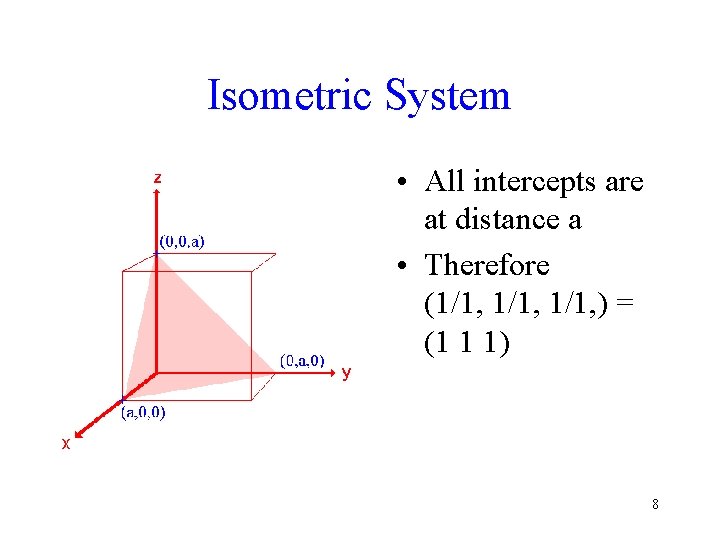 Isometric System

z
(0,0,a)
(0,a,0)
y
(a,0,0)
x

• All intercepts are at distance a
• Therefore (1/1, 1/1, 1/1,) = (1 1 1)

8